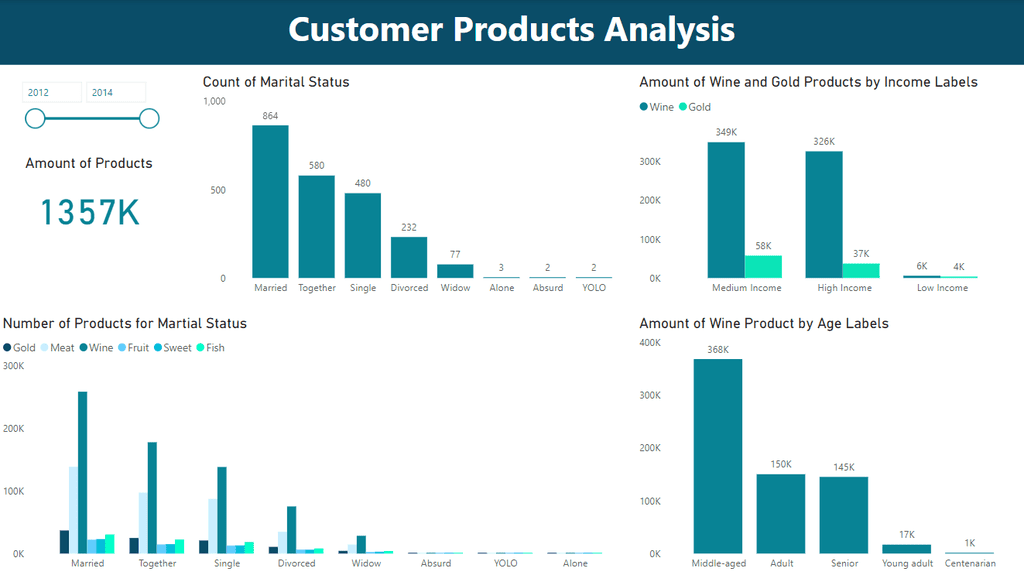 Customer Products Analysis

2012
2014

Amount of Products

1357K

Count of Marital Status

1,000
500
0

864
580
480
232
77
3
2
2

Married
Together
Single
Divorced
Widow
Alone
Absurd
YOLO

Amount of Wine and Gold Products by Income Labels

Wine
Gold

300K
200K
100K
0K

349K
58K
326K
37K
6K
4K

Medium Income
High Income
Low Income

Number of Products for Martial Status

Gold
Meat
Wine
Fruit
Sweet
Fish

300K
200K
100K
0K

Married
Together
Single
Divorced
Widow
Absurd
YOLO
Alone

Amount of Wine Product by Age Labels

400K
300K
200K
100K
0K

368K
150K
145K
17K
1K

Middle-aged
Adult
Senior
Young adult
Centenarian